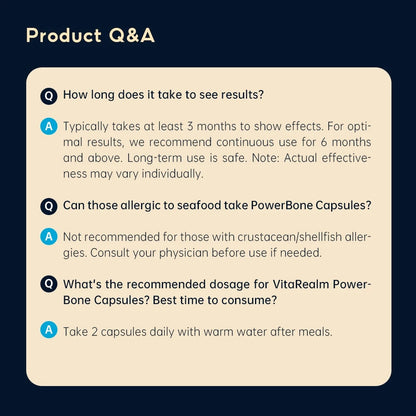 Product Q&A

Q How long does it take to see results?

A Typically takes at least 3 months to show effects. For optimal results, we recommend continuous use for 6 months and above. Long-term use is safe. Note: Actual effectiveness may vary individually.

Q Can those allergic to seafood take PowerBone Capsules?

A Not recommended for those with crustacean/shellfish allergies. Consult your physician before use if needed.

Q What's the recommended dosage for VitaRealm PowerBone Capsules? Best time to consume?

A Take 2 capsules daily with warm water after meals.